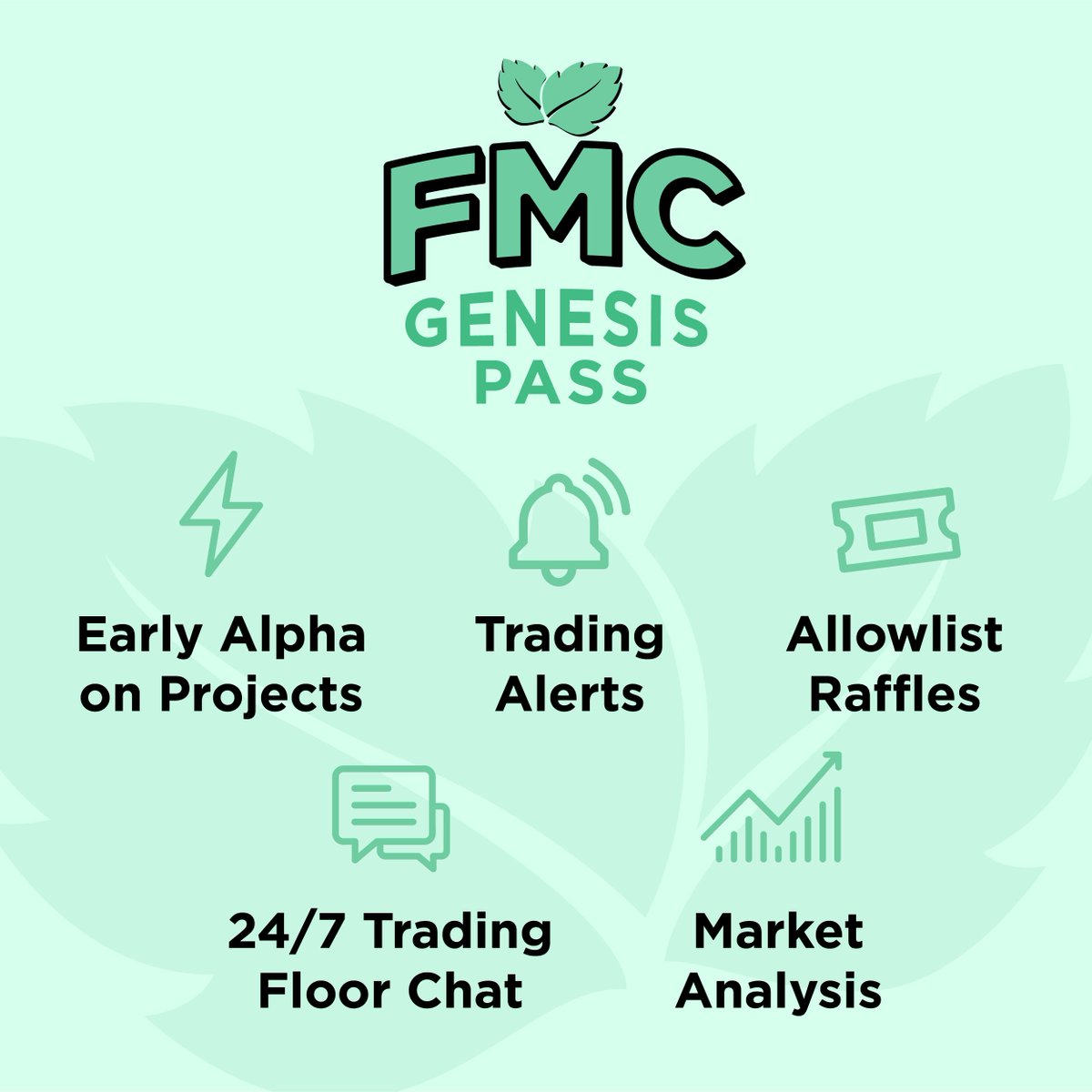 FMC
GENESIS
PASS

Early Alpha on Projects

Trading Alerts

Allowlist Raffles

24/7 Trading Floor Chat

Market Analysis